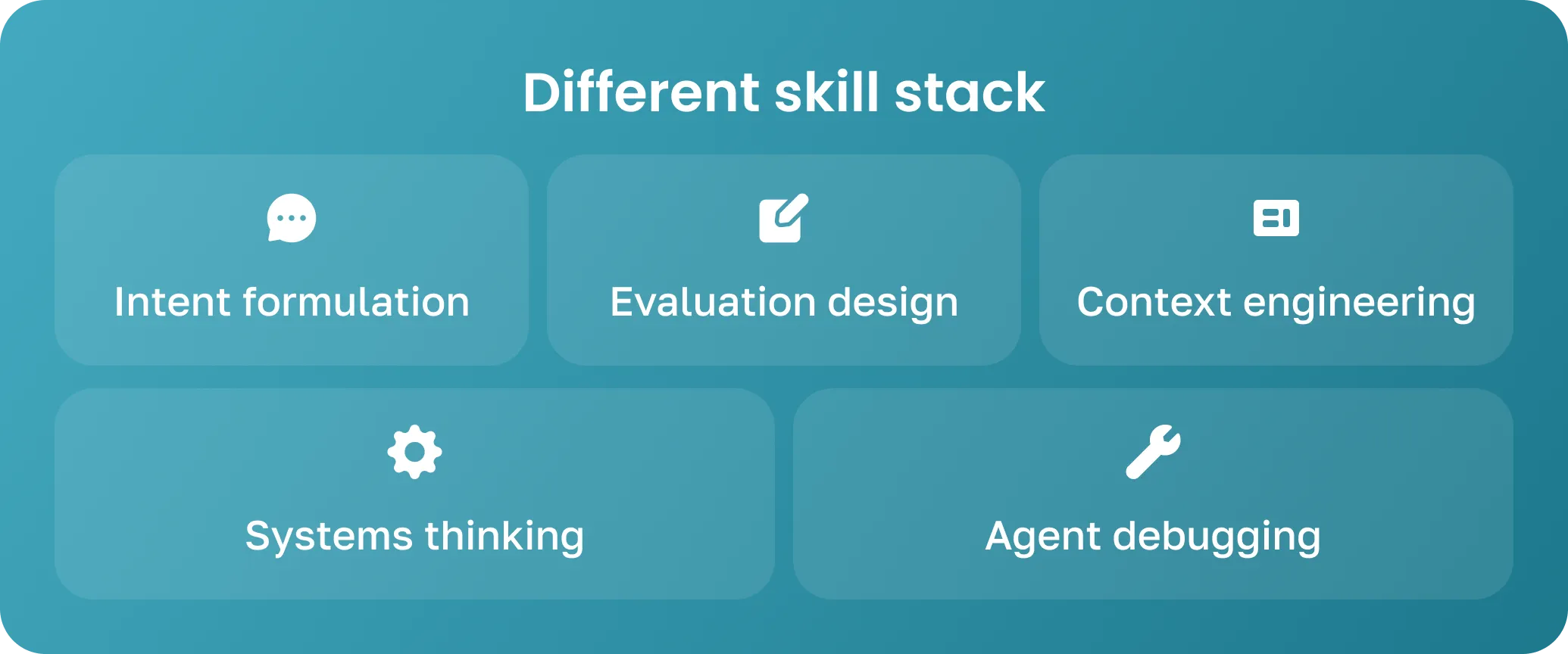 Different skill stack

Intent formulation

Evaluation design

Context engineering

Systems thinking

Agent debugging